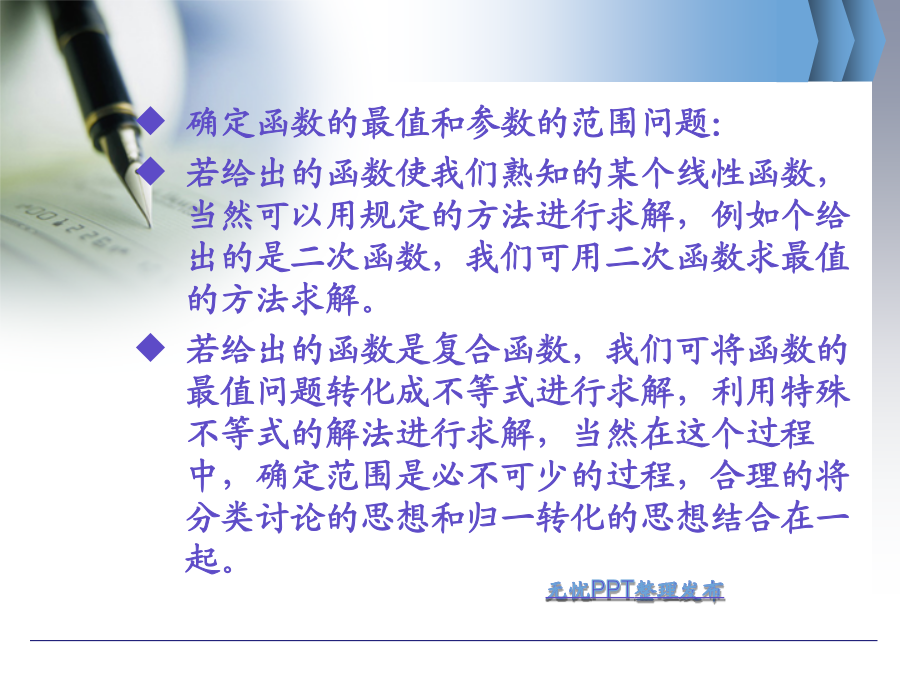 ◆ 确定函数的最值和参数的范围问题:

◆ 若给出的函数使我们熟知的某个线性函数，当然可以用规定的方法进行求解，例如个给出的是二次函数，我们可用二次函数求最值的方法求解。

◆ 若给出的函数是复合函数，我们可将函数的最值问题转化成不等式进行求解，利用特殊不等式的解法进行求解，当然在这个过程中，确定范围是必不可少的过程，合理的将分类讨论的思想和归一转化的思想结合在一起。

无忧PPT整理发布